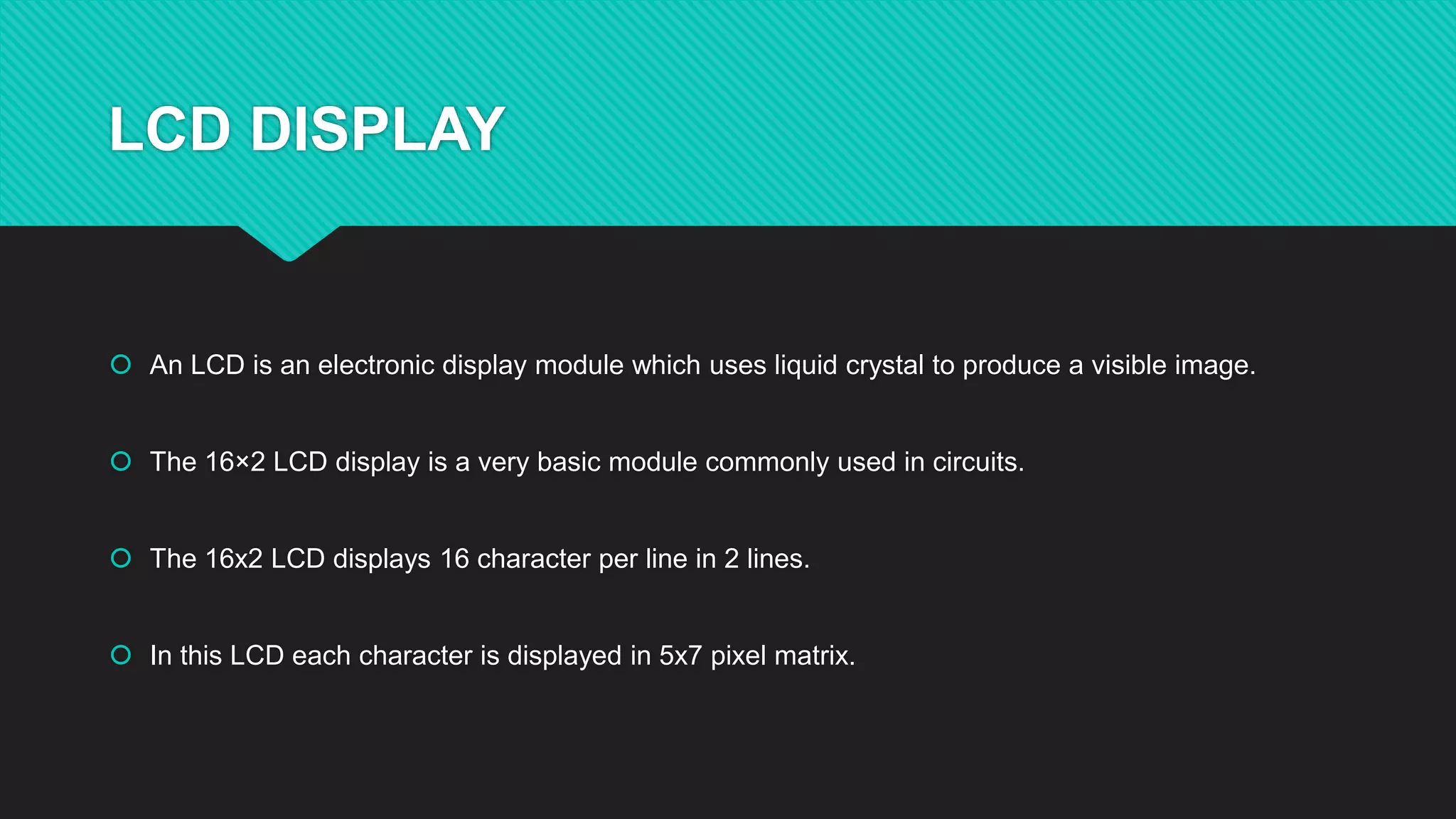 LCD DISPLAY

An LCD is an electronic display module which uses liquid crystal to produce a visible image.

The 16×2 LCD display is a very basic module commonly used in circuits.

The 16x2 LCD displays 16 character per line in 2 lines.

In this LCD each character is displayed in 5x7 pixel matrix.